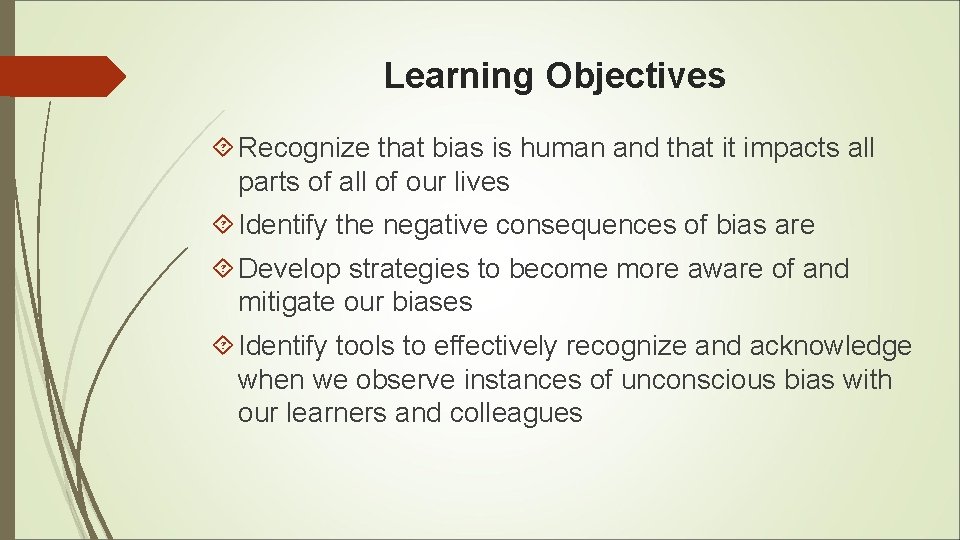 Learning Objectives

Recognize that bias is human and that it impacts all parts of all of our lives

Identify the negative consequences of bias are

Develop strategies to become more aware of and mitigate our biases

Identify tools to effectively recognize and acknowledge when we observe instances of unconscious bias with our learners and colleagues